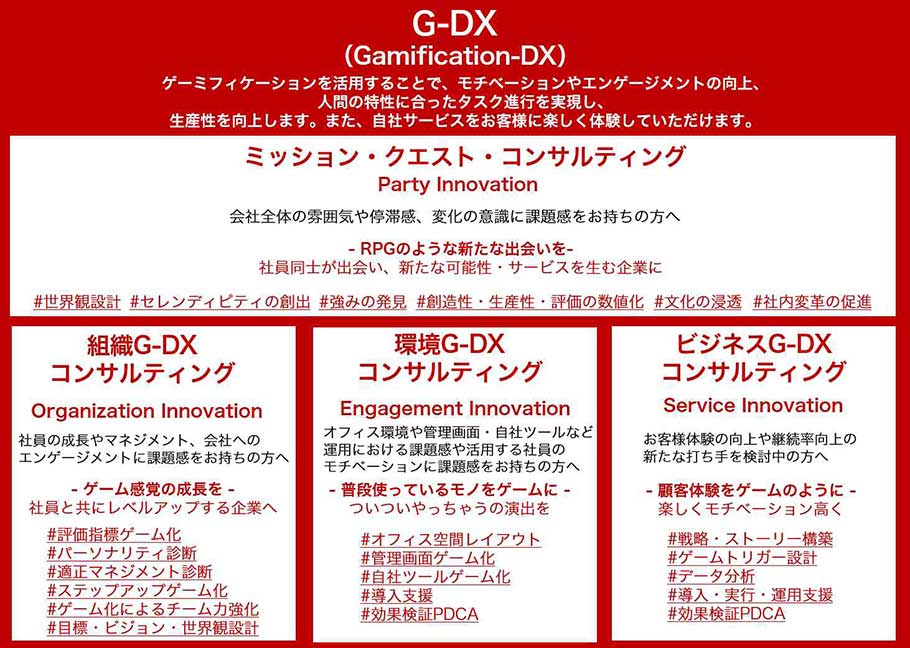 G-DX
(Gamification-DX)

ゲーミフィケーションを活用することで、モチベーションやエンゲージメントの向上、人間の特性に合ったタスク進行を実現し、生産性を向上します。また、自社サービスをお客様に楽しく体験していただけます。

ミッション・クエスト・コンサルティング
Party Innovation

会社全体の雰囲気や停滞感、変化の意識に課題感をお持ちの方へ

- RPGのような新たな出会いを-
社員同士が出会い、新たな可能性・サービスを生む企業に

#世界観設計 #セレンディピティの創出 #強みの発見 #創造性・生産性・評価の数値化 #文化の浸透 #社内変革の促進

組織G-DX
コンサルティング

Organization Innovation

社員の成長やマネジメント、会社へのエンゲージメントに課題感をお持ちの方へ

- ゲーム感覚の成長を -
社員と共にレベルアップする企業へ

#評価指標ゲーム化
#パーソナリティ診断
#適正マネジメント診断
#ステップアップゲーム化
#ゲーム化によるチーム力強化
#目標・ビジョン・世界観設計

環境G-DX
コンサルティング

Engagement Innovation

オフィス環境や管理画面・自社ツールなど運用における課題感や活用する社員のモチベーションに課題感をお持ちの方へ

- 普段使っているモノをゲームに -
ついついやっちゃうの演出を

#オフィス空間レイアウト
#管理画面ゲーム化
#自社ツールゲーム化
#導入支援
#効果検証PDCA

ビジネスG-DX
コンサルティング

Service Innovation

お客様体験の向上や継続率向上の新たな打ち手を検討中の方へ

- 顧客体験をゲームのように -
楽しくモチベーション高く

#戦略・ストーリー構築
#ゲームトリガー設計
#データ分析
#導入・実行・運用支援
#効果検証PDCA